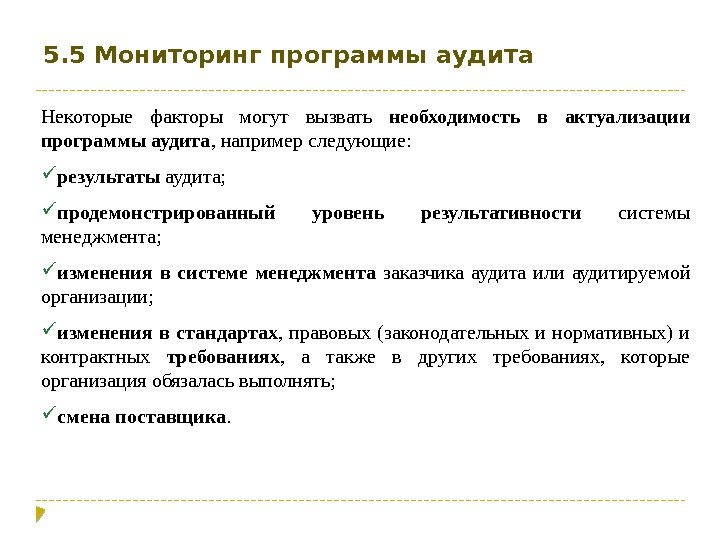 5.5 Мониторинг программы аудита

Некоторые факторы могут вызвать необходимость в актуализации программы аудита, например следующие:

✓результаты аудита;

✓продемонстрированный уровень результативности системы менеджмента;

✓изменения в системе менеджмента заказчика аудита или аудитируемой организации;

✓изменения в стандартах, правовых (законодательных и нормативных) и контрактных требованиях, а также в других требованиях, которые организация обязалась выполнять;

✓смена поставщика.